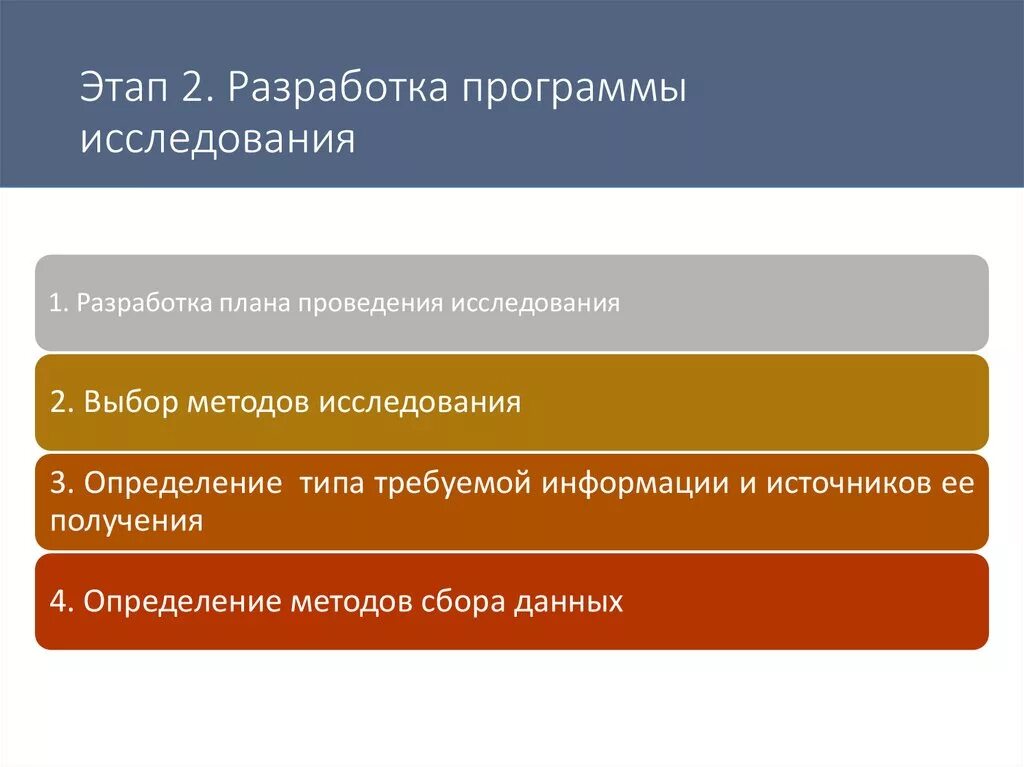 Этап 2. Разработка программы исследования

1. Разработка плана проведения исследования

2. Выбор методов исследования

3. Определение  типа требуемой информации и источников ее получения

4. Определение методов сбора данных